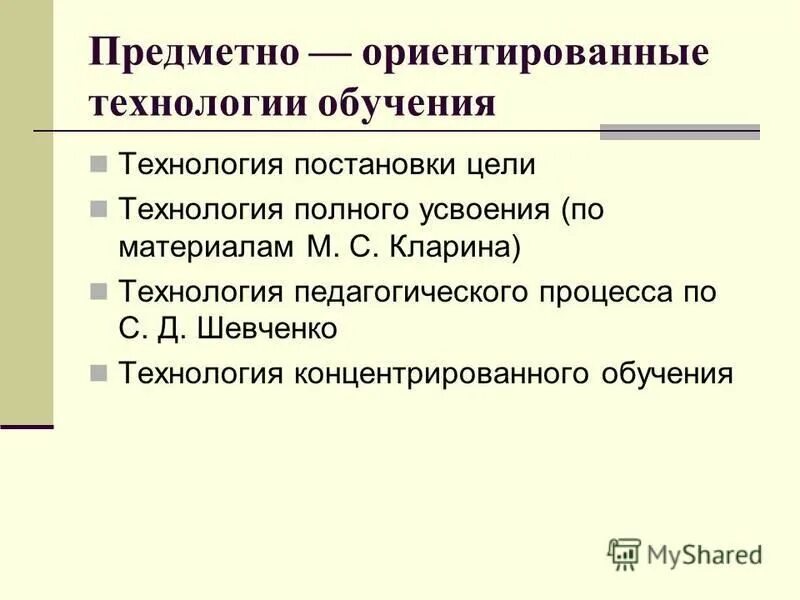 Предметно — ориентированные технологии обучения

Технология постановки цели

Технология полного усвоения (по материалам М. С. Кларина)

Технология педагогического процесса по С. Д. Шевченко

Технология концентрированного обучения

MyShared